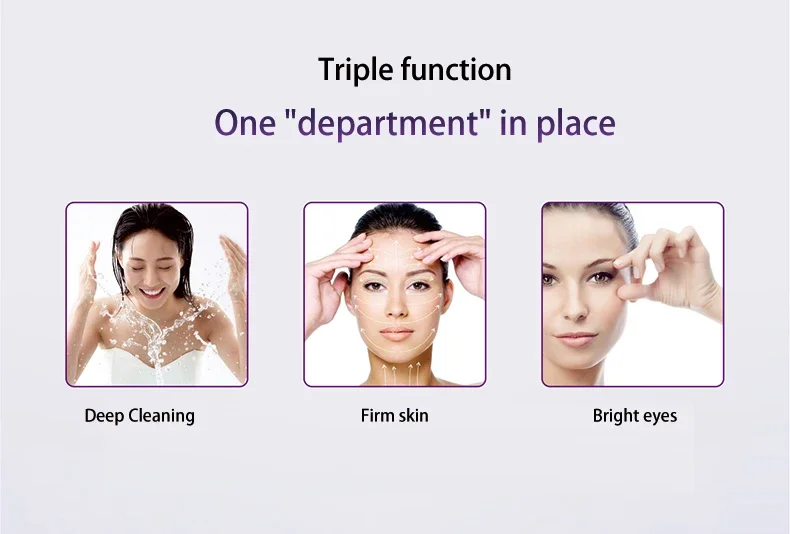 Triple function

One "department" in place

Deep Cleaning

Firm skin

Bright eyes